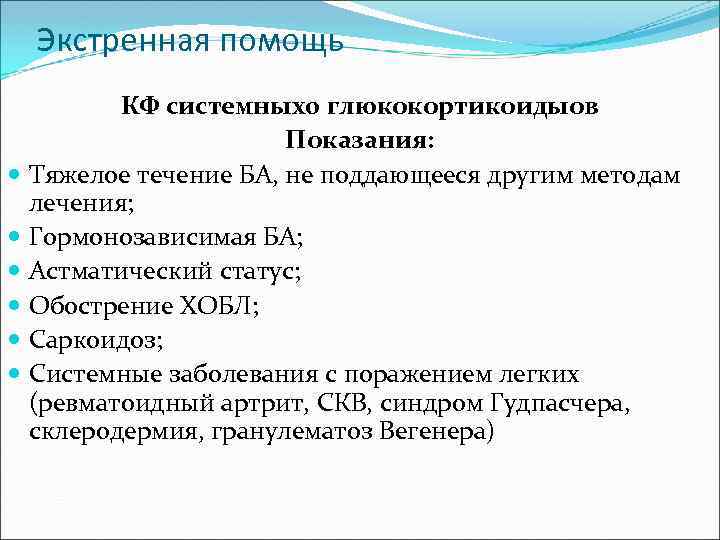 Экстренная помощь

КФ системныхо глюкокортикоидыов
Показания:

- Тяжелое течение БА, не поддающееся другим методам лечения;
- Гормонозависимая БА;
- Астматический статус;
- Обострение ХОБЛ;
- Саркоидоз;
- Системные заболевания с поражением легких (ревматоидный артрит, СКВ, синдром Гудпасчера, склеродермия, гранулематоз Вегенера)